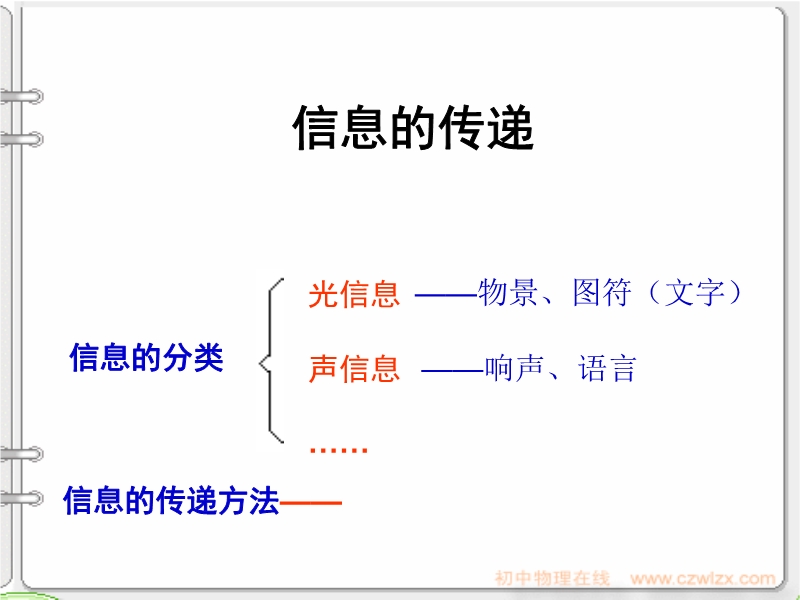 信息的传递

信息的分类

光信息 ——物景、图符（文字）

声信息 ——响声、语言

……

信息的传递方法——

初中物理在线 www.czwlzx.com